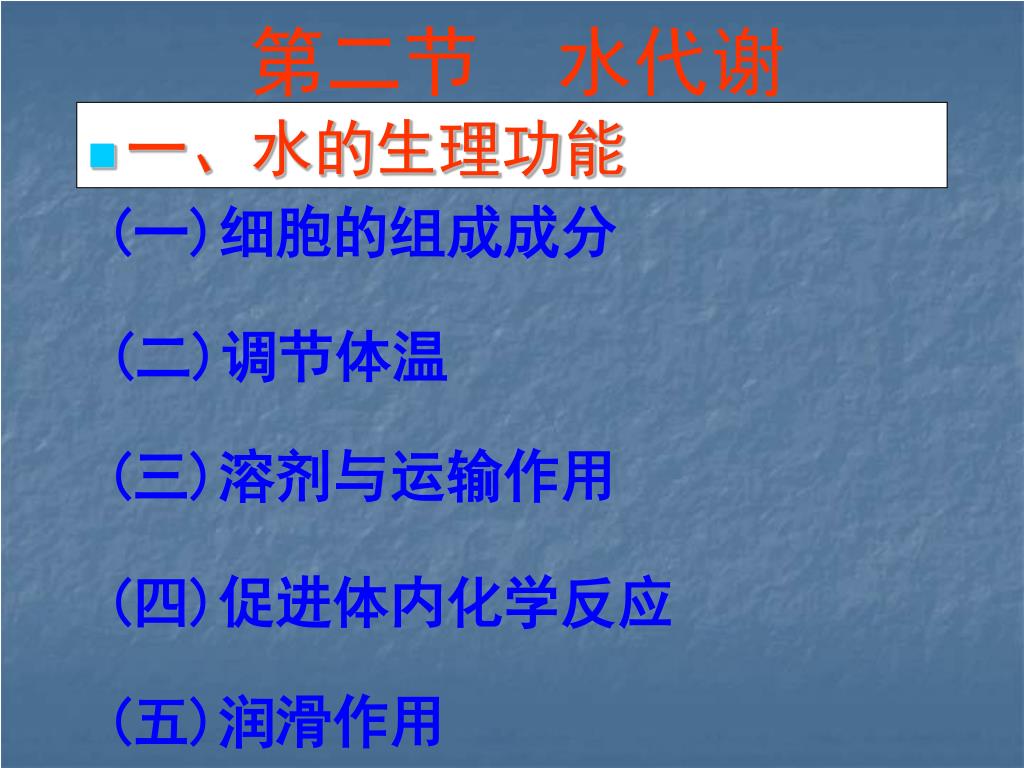 第二节　水代谢

一、水的生理功能

（一）细胞的组成成分

（二）调节体温

（三）溶剂与运输作用

（四）促进体内化学反应

（五）润滑作用